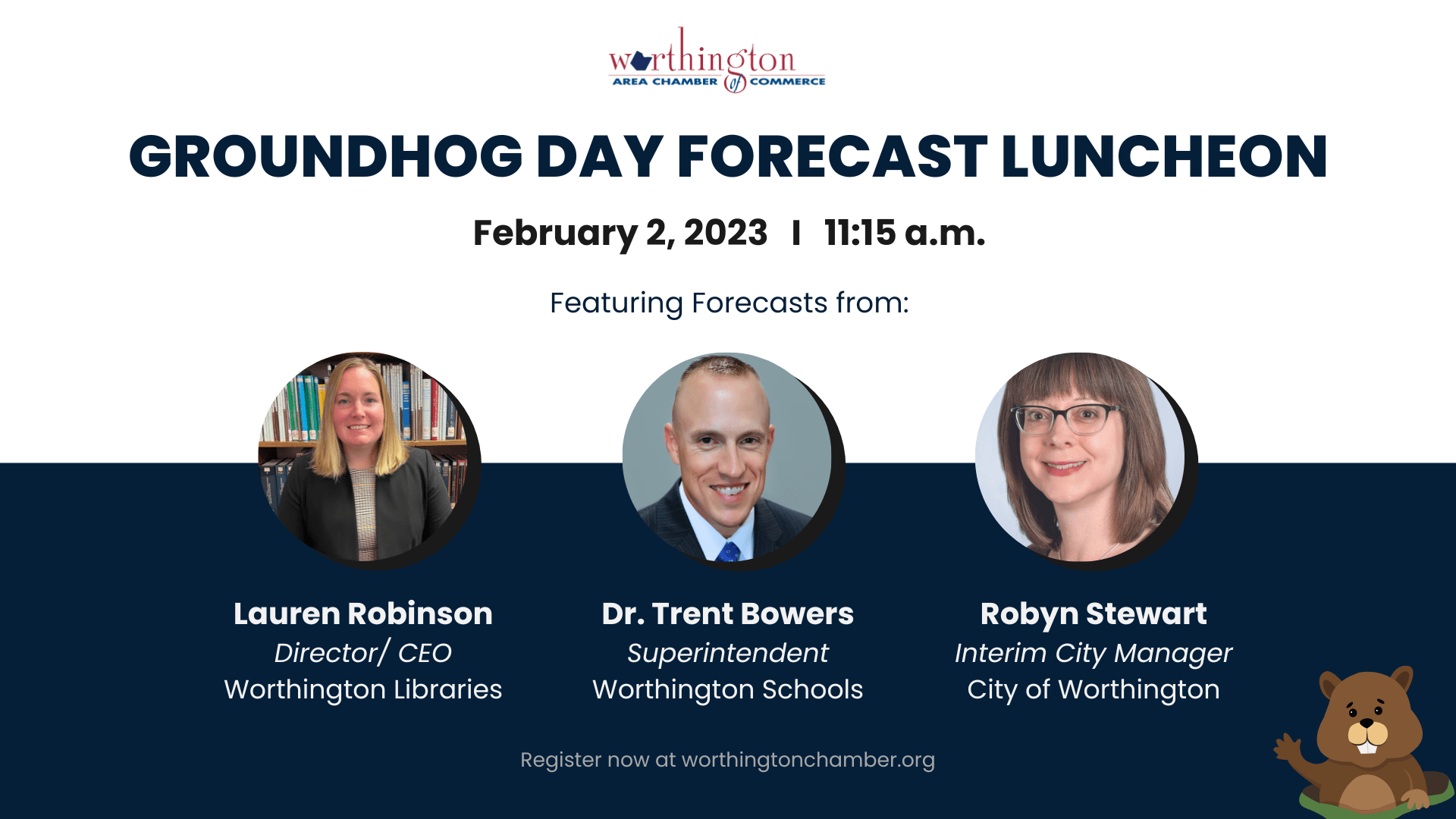 worthington
AREA CHAMBER of COMMERCE

GROUNDHOG DAY FORECAST LUNCHEON

February 2, 2023 I 11:15 a.m.

Featuring Forecasts from:

Lauren Robinson
Director/ CEO
Worthington Libraries

Dr. Trent Bowers
Superintendent
Worthington Schools

Robyn Stewart
Interim City Manager
City of Worthington

Register now at worthingtonchamber.org